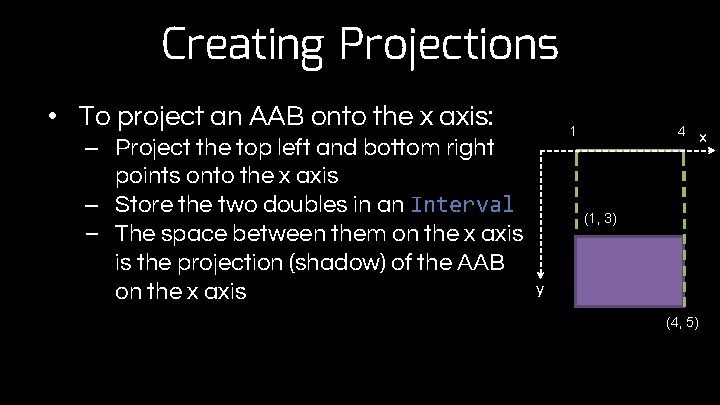 Creating Projections

• To project an AAB onto the x axis:
  – Project the top left and bottom right points onto the x axis
  – Store the two doubles in an Interval
  – The space between them on the x axis is the projection (shadow) of the AAB on the x axis

1
4
x
(1, 3)
y
(4, 5)